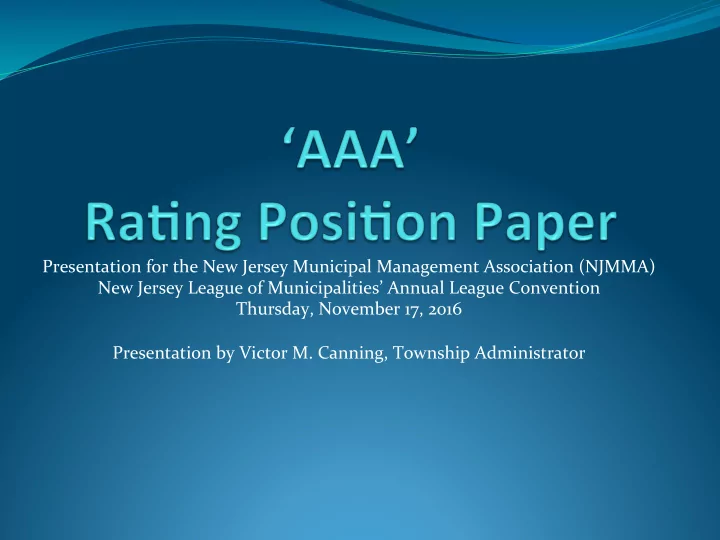 ‘AAA’
Rating Position Paper

Presentation for the New Jersey Municipal Management Association (NJMMA)
New Jersey League of Municipalities’ Annual League Convention
Thursday, November 17, 2016

Presentation by Victor M. Canning, Township Administrator